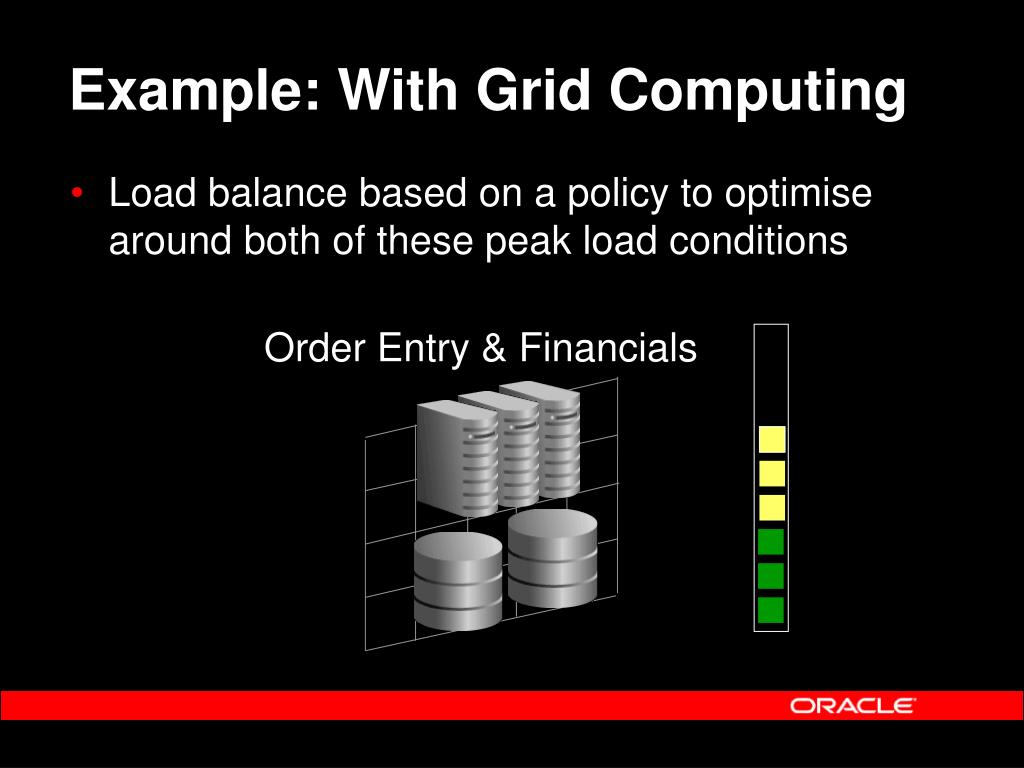 Example: With Grid Computing

• Load balance based on a policy to optimise around both of these peak load conditions

Order Entry & Financials

ORACLE